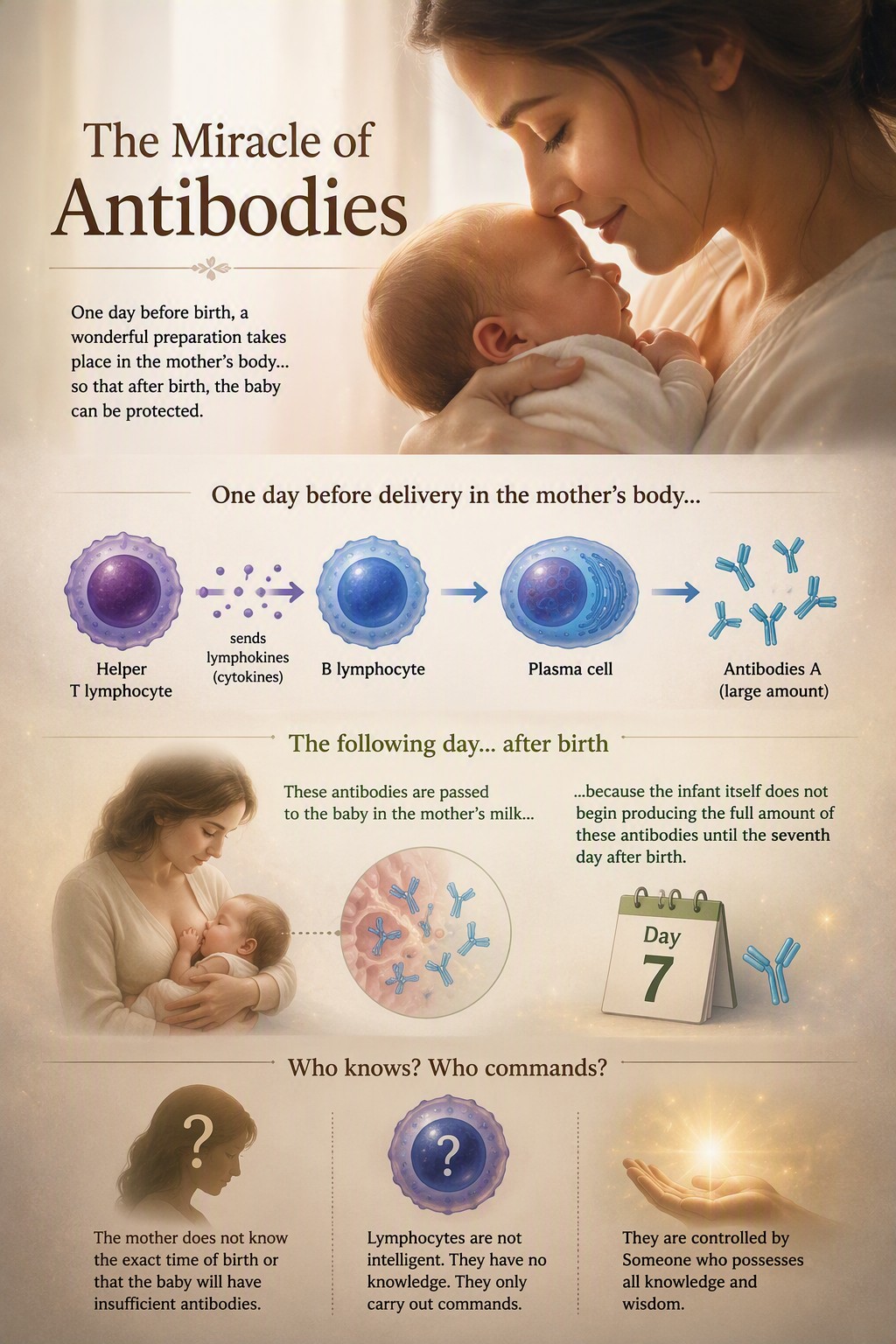 The Miracle of Antibodies

One day before birth, a wonderful preparation takes place in the mother's body... so that after birth, the baby can be protected.

One day before delivery in the mother's body...

Helper T lymphocyte

sends lymphokines (cytokines)

B lymphocyte

Plasma cell

Antibodies A (large amount)

The following day... after birth

These antibodies are passed to the baby in the mother's milk...

...because the infant itself does not begin producing the full amount of these antibodies until the seventh day after birth.

Day 7

Who knows? Who commands?

?

The mother does not know the exact time of birth or that the baby will have insufficient antibodies.

?

Lymphocytes are not intelligent. They have no knowledge. They only carry out commands.

They are controlled by Someone who possesses all knowledge and wisdom.